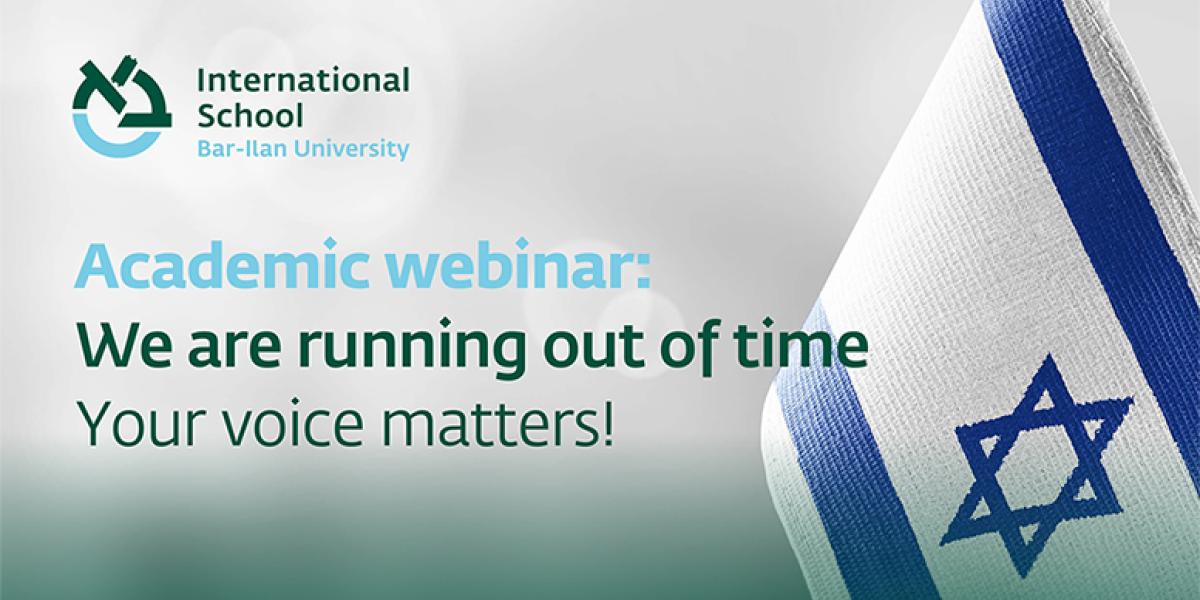 International School
Bar-Ilan University

Academic webinar:
We are running out of time
Your voice matters!